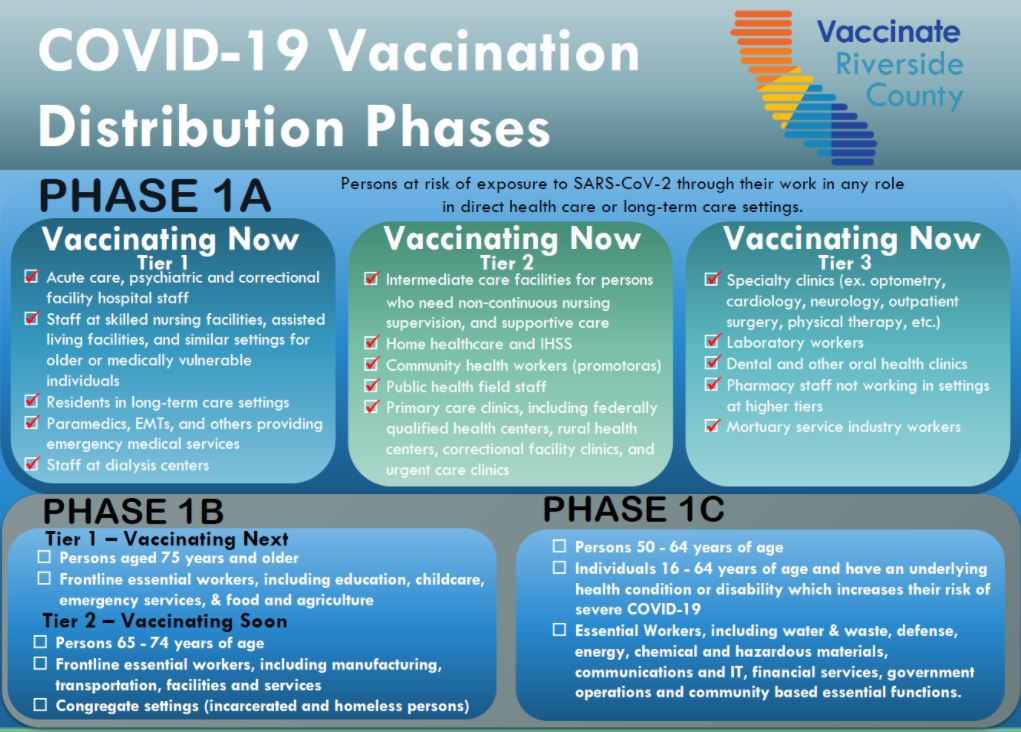 COVID-19 Vaccination Distribution Phases

Vaccinate Riverside County

PHASE 1A

Persons at risk of exposure to SARS-CoV-2 through their work in any role in direct health care or long-term care settings.

Vaccinating Now
Tier 1
☑ Acute care, psychiatric and correctional facility hospital staff
☑ Staff at skilled nursing facilities, assisted living facilities, and similar settings for older or medically vulnerable individuals
☑ Residents in long-term care settings
☑ Paramedics, EMTs, and others providing emergency medical services
☑ Staff at dialysis centers

Vaccinating Now
Tier 2
☑ Intermediate care facilities for persons who need non-continuous nursing supervision, and supportive care
☑ Home healthcare and IHSS
☑ Community health workers (promotoras)
☑ Public health field staff
☑ Primary care clinics, including federally qualified health centers, rural health centers, correctional facility clinics, and urgent care clinics

Vaccinating Now
Tier 3
☑ Specialty clinics (ex. optometry, cardiology, neurology, outpatient surgery, physical therapy, etc.)
☑ Laboratory workers
☑ Dental and other oral health clinics
☑ Pharmacy staff not working in settings at higher tiers
☑ Mortuary service industry workers

PHASE 1B

Tier 1 – Vaccinating Next
☐ Persons aged 75 years and older
☐ Frontline essential workers, including education, childcare, emergency services, & food and agriculture

Tier 2 – Vaccinating Soon
☐ Persons 65 - 74 years of age
☐ Frontline essential workers, including manufacturing, transportation, facilities and services
☐ Congregate settings (incarcerated and homeless persons)

PHASE 1C

☐ Persons 50 - 64 years of age
☐ Individuals 16 - 64 years of age and have an underlying health condition or disability which increases their risk of severe COVID-19
☐ Essential Workers, including water & waste, defense, energy, chemical and hazardous materials, communications and IT, financial services, government operations and community based essential functions.